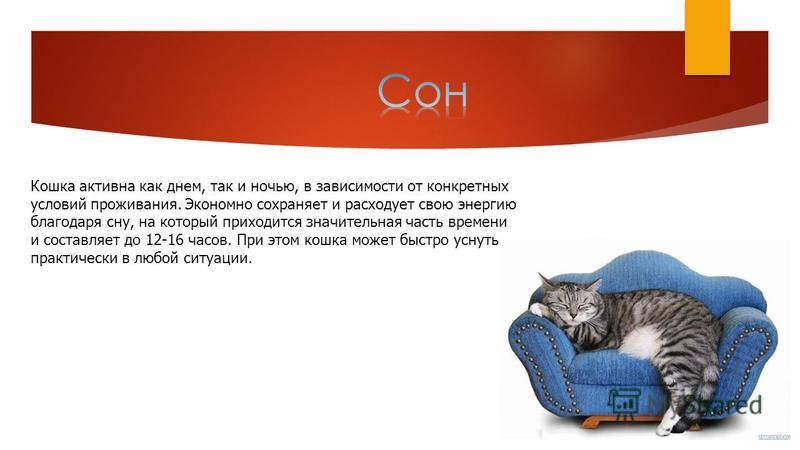 Сон

Кошка активна как днем, так и ночью, в зависимости от конкретных условий проживания. Экономно сохраняет и расходует свою энергию благодаря сну, на который приходится значительная часть времени и составляет до 12-16 часов. При этом кошка может быстро уснуть практически в любой ситуации.

MyShared